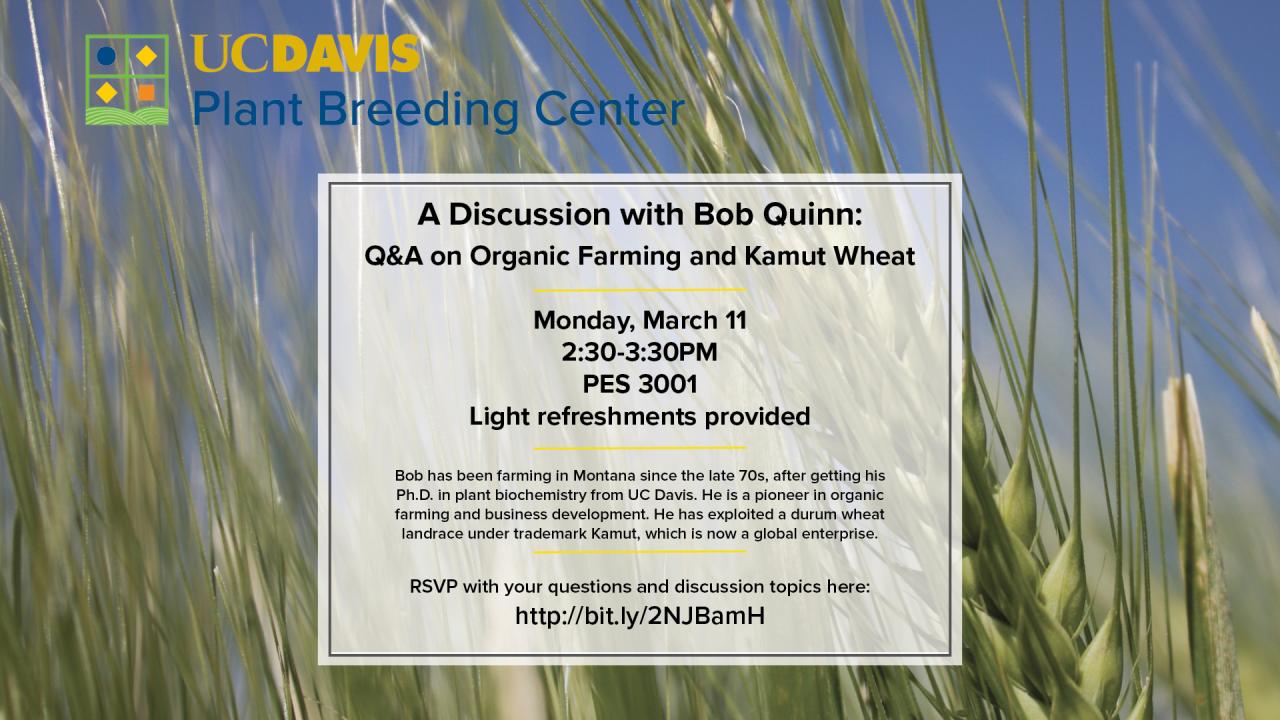 UCDAVIS
Plant Breeding Center

A Discussion with Bob Quinn:
Q&A on Organic Farming and Kamut Wheat

Monday, March 11
2:30-3:30PM
PES 3001
Light refreshments provided

Bob has been farming in Montana since the late 70s, after getting his Ph.D. in plant biochemistry from UC Davis. He is a pioneer in organic farming and business development. He has exploited a durum wheat landrace under trademark Kamut, which is now a global enterprise.

RSVP with your questions and discussion topics here:
http://bit.ly/2NJBamH